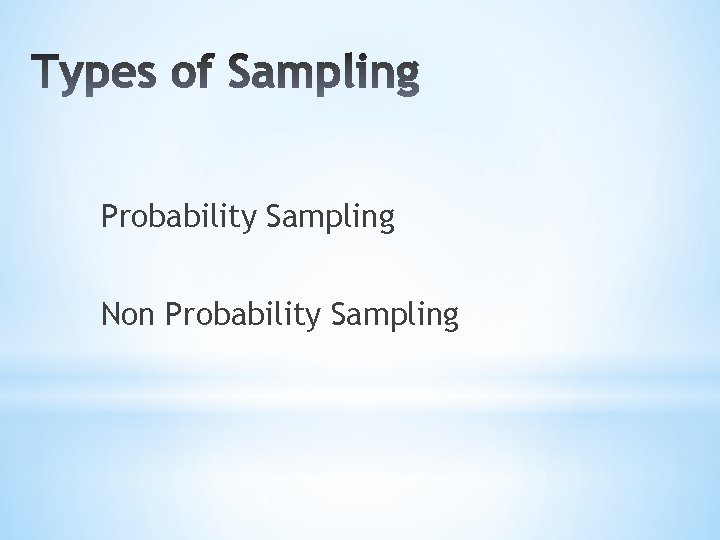 Types of Sampling

Probability Sampling

Non Probability Sampling